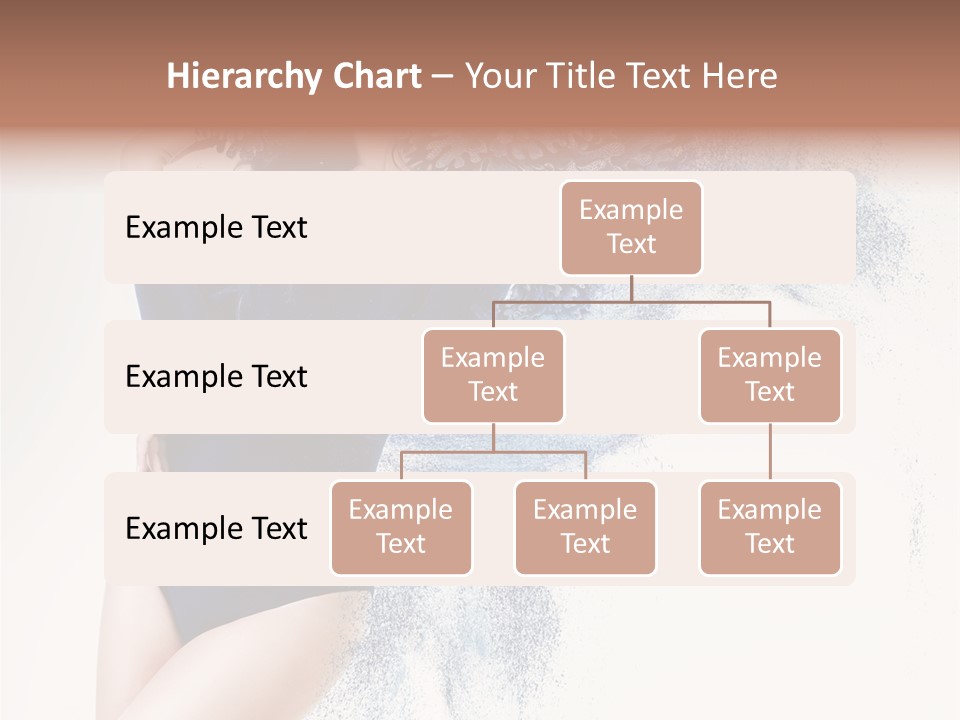 Hierarchy Chart – Your Title Text Here

Example Text

Example Text

Example Text

Example Text

Example Text

Example Text

Example Text

Example Text

Example Text